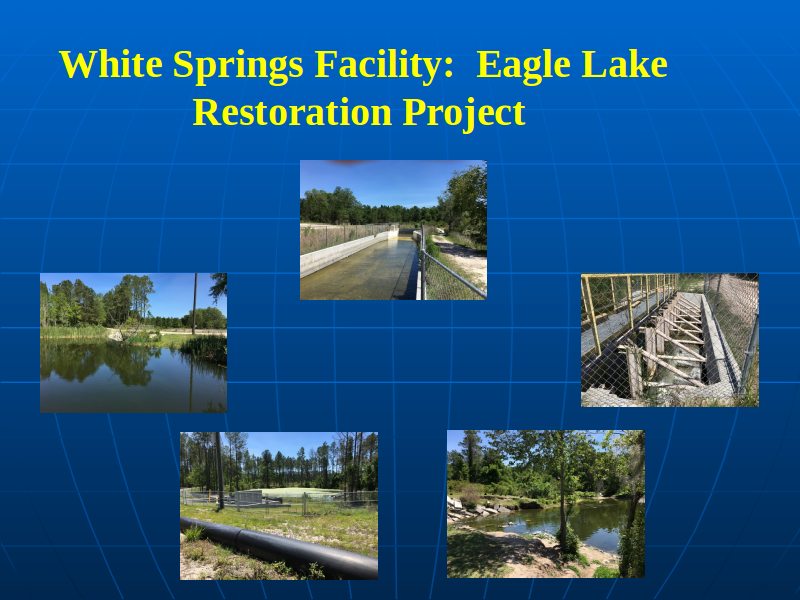 White Springs Facility:  Eagle Lake Restoration Project